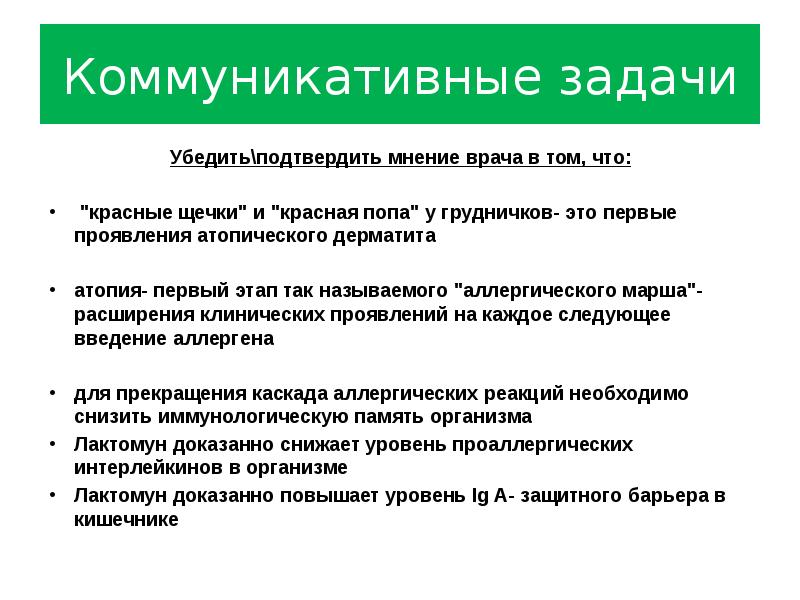 Коммуникативные задачи

Убедить\подтвердить мнение врача в том, что:

• "красные щечки" и "красная попа" у грудничков- это первые проявления атопического дерматита

• атопия- первый этап так называемого "аллергического марша"- расширения клинических проявлений на каждое следующее введение аллергена

• для прекращения каскада аллергических реакций необходимо снизить иммунологическую память организма
• Лактомун доказанно снижает уровень проаллергических интерлейкинов в организме
• Лактомун доказанно повышает уровень Ig A- защитного барьера в кишечнике